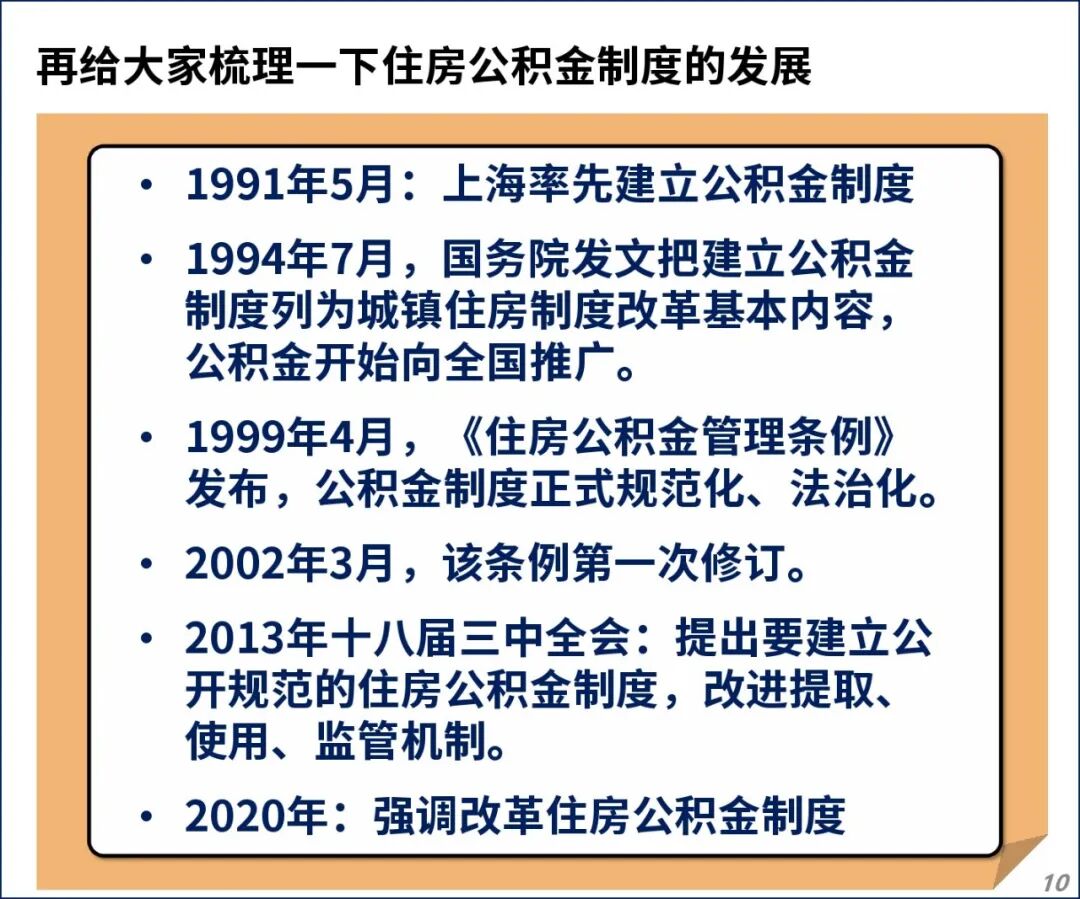 再给大家梳理一下住房公积金制度的发展

• 1991年5月：上海率先建立公积金制度

• 1994年7月，国务院发文把建立公积金制度列为城镇住房制度改革基本内容，公积金开始向全国推广。

• 1999年4月，《住房公积金管理条例》发布，公积金制度正式规范化、法治化。

• 2002年3月，该条例第一次修订。

• 2013年十八届三中全会：提出要建立公开规范的住房公积金制度，改进提取、使用、监管机制。

• 2020年：强调改革住房公积金制度

10